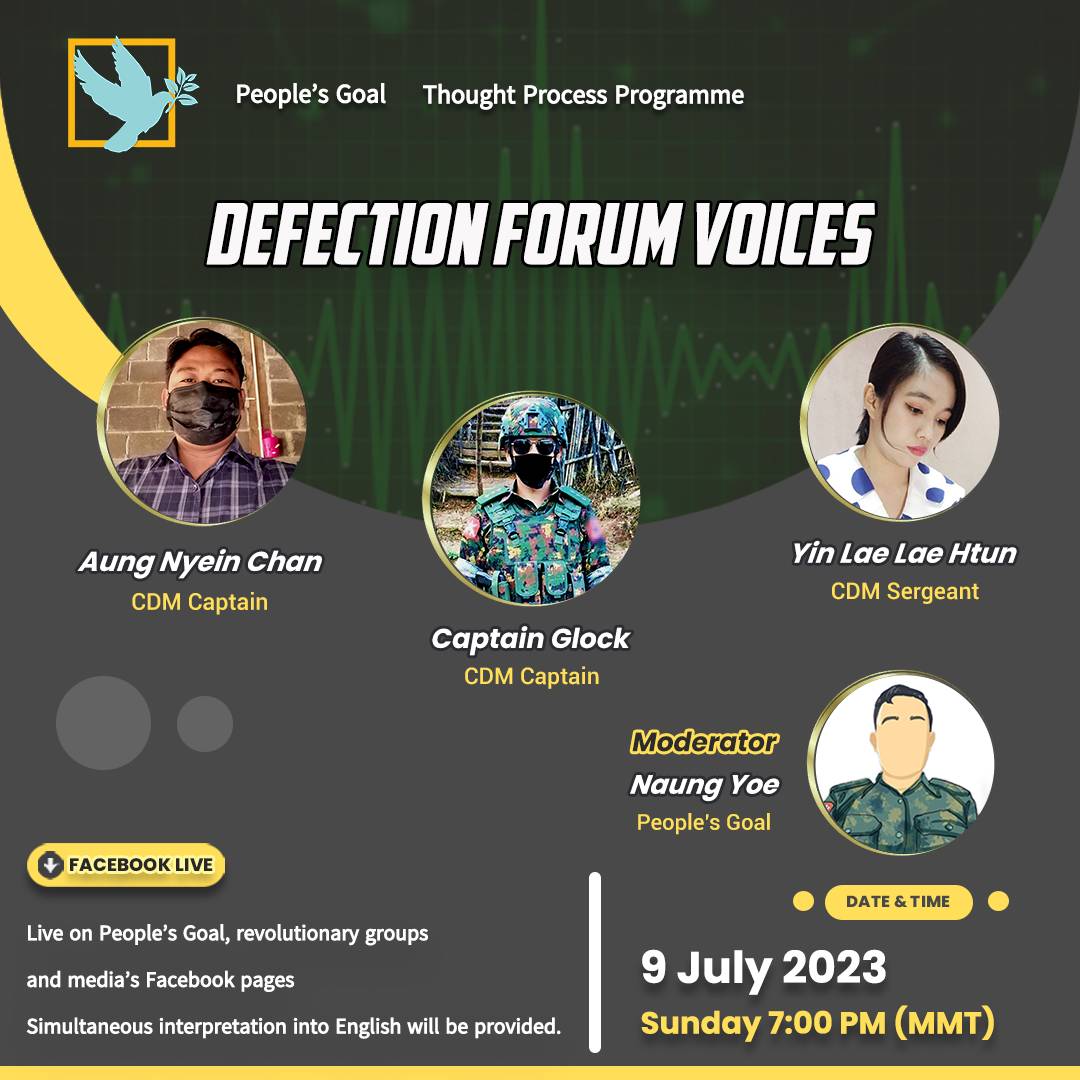 People's Goal Thought Process Programme

DEFECTION FORUM VOICES

Aung Nyein Chan
CDM Captain

Captain Glock
CDM Captain

Yin Lae Lae Htun
CDM Sergeant

Moderator
Naung Yoe
People's Goal

FACEBOOK LIVE

Live on People's Goal, revolutionary groups and media's Facebook pages

Simultaneous interpretation into English will be provided.

DATE & TIME

9 July 2023
Sunday 7:00 PM (MMT)